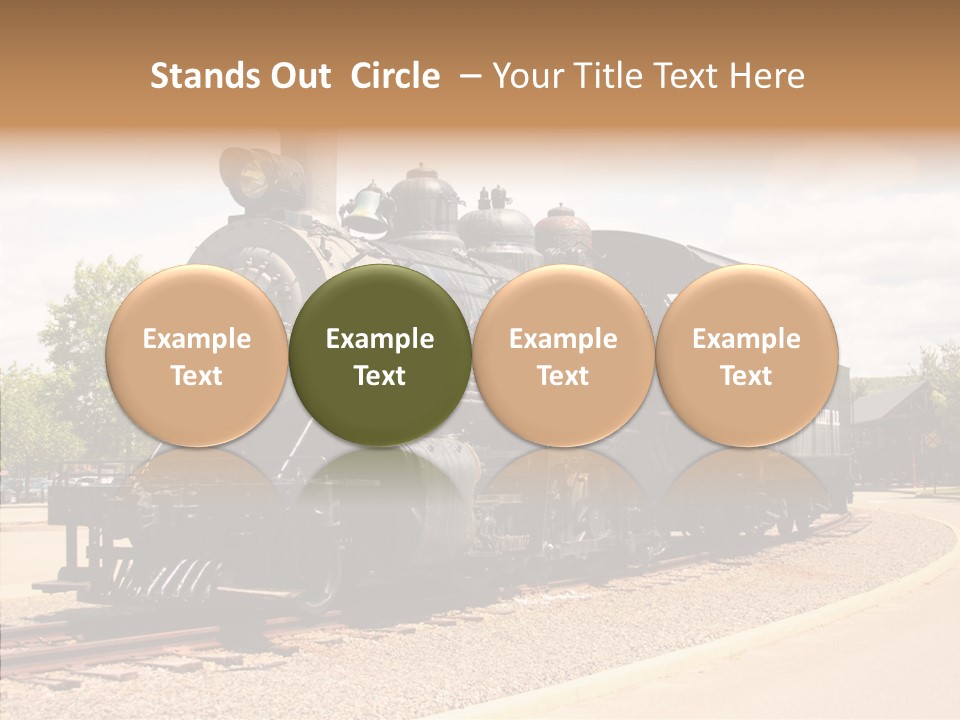 Stands Out Circle – Your Title Text Here

Example Text

Example Text

Example Text

Example Text